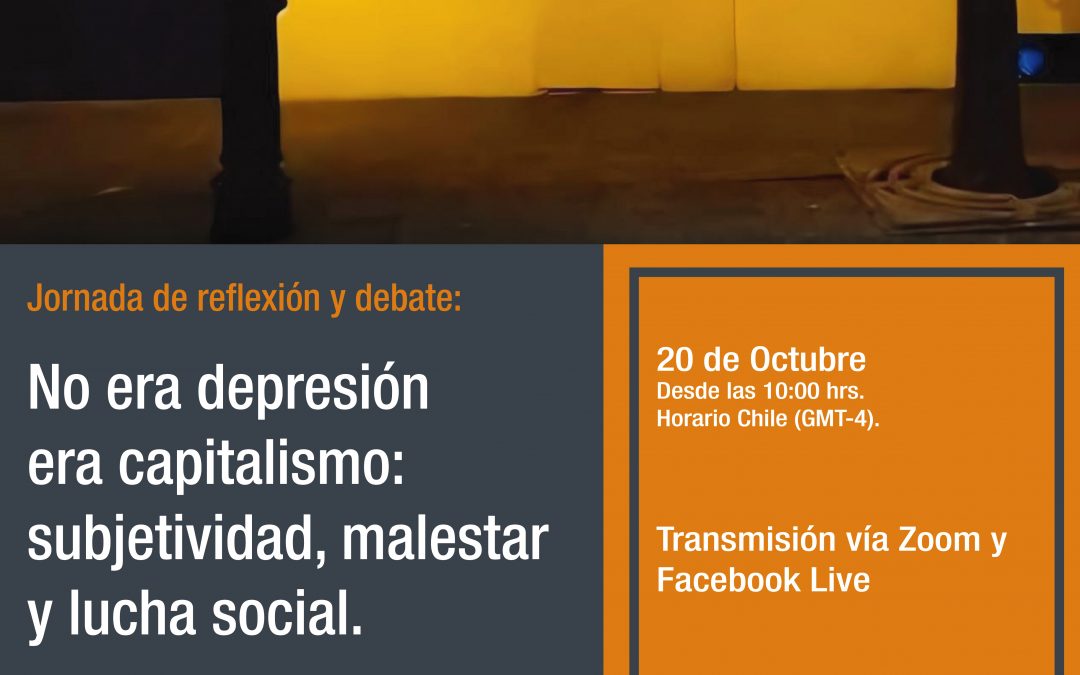 Jornada de reflexión y debate:

No era depresión era capitalismo: subjetividad, malestar y lucha social.

20 de Octubre
Desde las 10:00 hrs.
Horario Chile (GMT-4).

Transmisión vía Zoom y Facebook Live